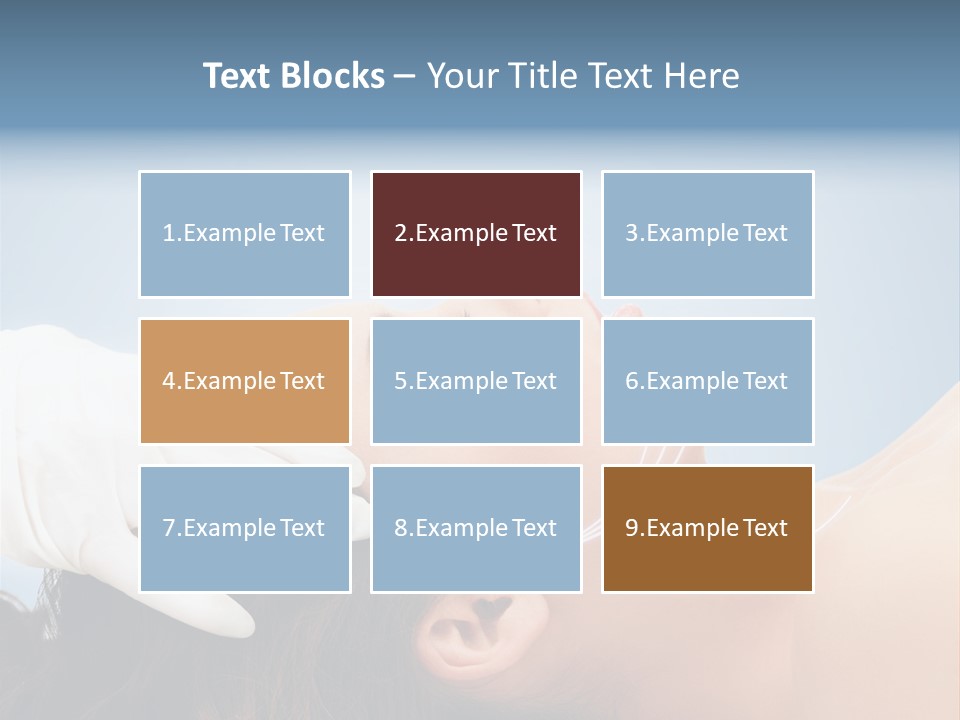 Text Blocks – Your Title Text Here

1.Example Text

2.Example Text

3.Example Text

4.Example Text

5.Example Text

6.Example Text

7.Example Text

8.Example Text

9.Example Text